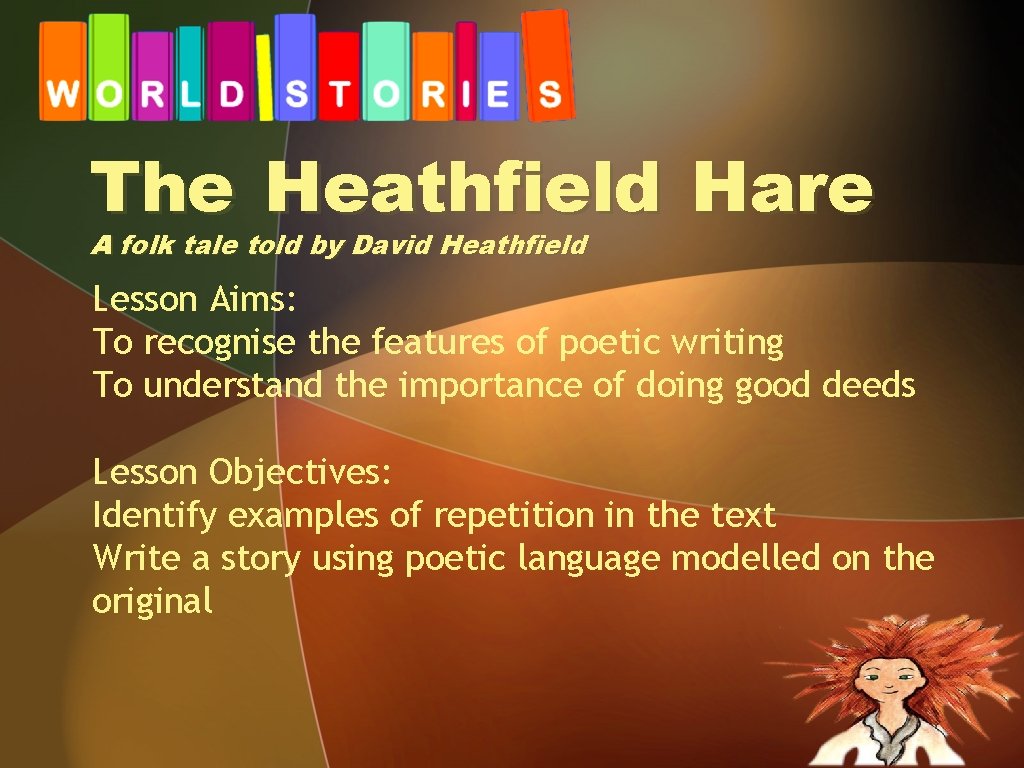 WORLD STORIES

The Heathfield Hare

A folk tale told by David Heathfield

Lesson Aims:
To recognise the features of poetic writing
To understand the importance of doing good deeds

Lesson Objectives:
Identify examples of repetition in the text
Write a story using poetic language modelled on the original